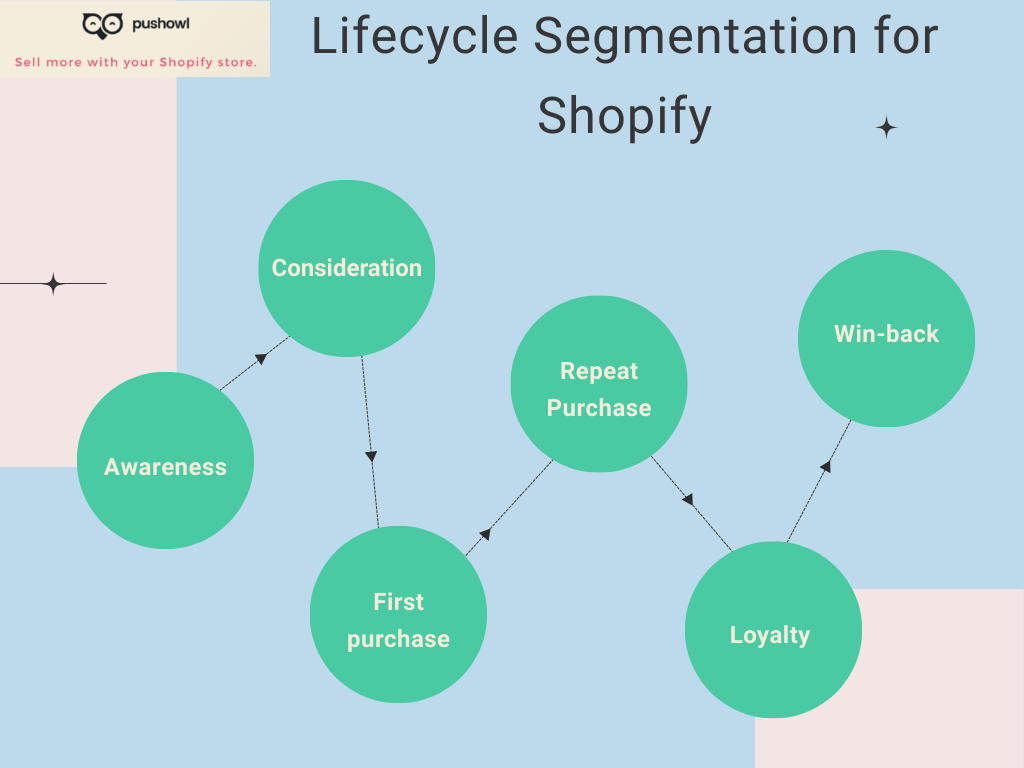 pushowl
Sell more with your Shopify store.

Lifecycle Segmentation for Shopify

Awareness

Consideration

First purchase

Repeat Purchase

Loyalty

Win-back